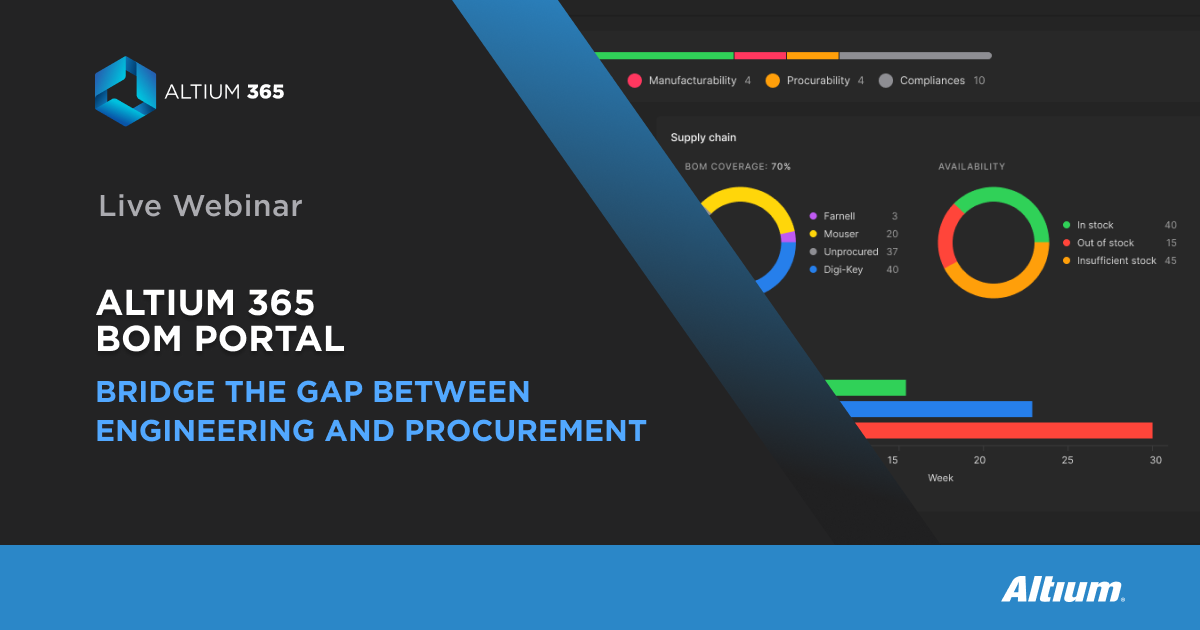 ALTIUM 365

Live Webinar

ALTIUM 365
BOM PORTAL

BRIDGE THE GAP BETWEEN ENGINEERING AND PROCUREMENT

Manufacturability 4 Procurability 4 Compliances 10

Supply chain

BOM COVERAGE: 70%

Farnell 3
Mouser 20
Unprocured 37
Digi-Key 40

AVAILABILITY

In stock 40
Out of stock 15
Insufficient stock 45

15 20 25 30
Week

Altium.